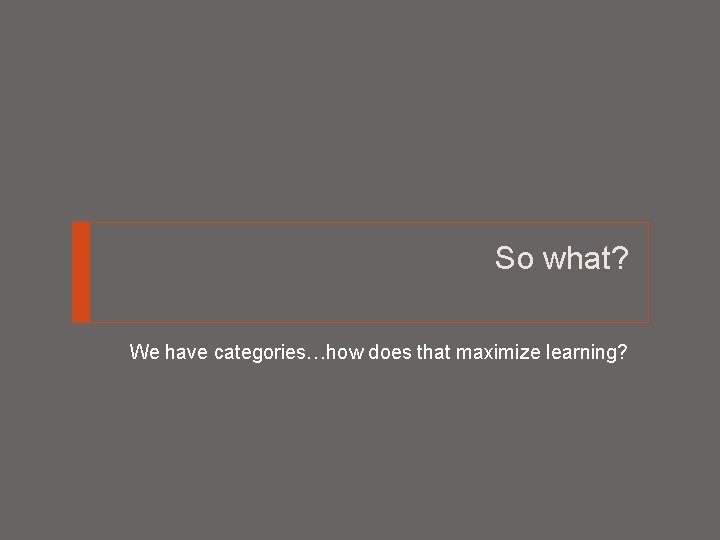 So what?

We have categories…how does that maximize learning?